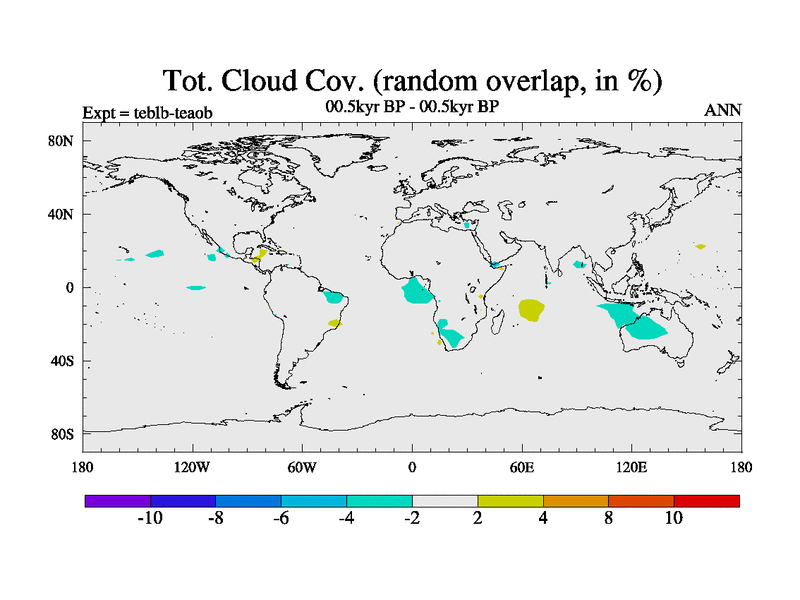 Tot. Cloud Cov. (random overlap, in %)

Expt = teblb-teaob

00.5kyr BP - 00.5kyr BP

ANN

80N
40N
0
40S
80S

180
120W
60W
0
60E
120E
180

-10
-8
-6
-4
-2
2
4
8
10